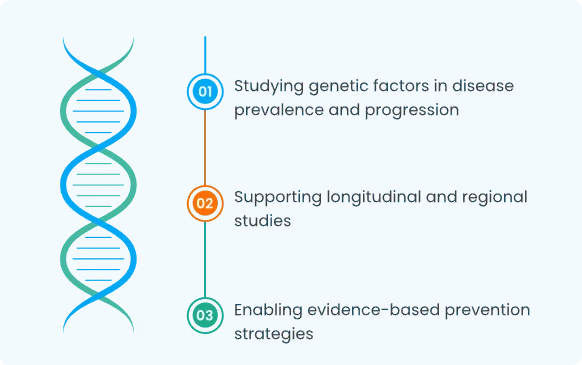 01 Studying genetic factors in disease prevalence and progression

02 Supporting longitudinal and regional studies

03 Enabling evidence-based prevention strategies